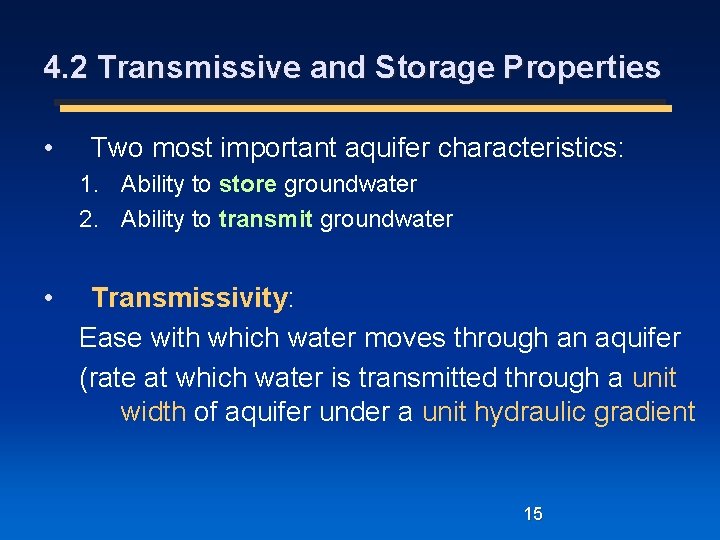 4.2 Transmissive and Storage Properties

• Two most important aquifer characteristics:

1. Ability to store groundwater
2. Ability to transmit groundwater

• Transmissivity:

Ease with which water moves through an aquifer

(rate at which water is transmitted through a unit width of aquifer under a unit hydraulic gradient

15